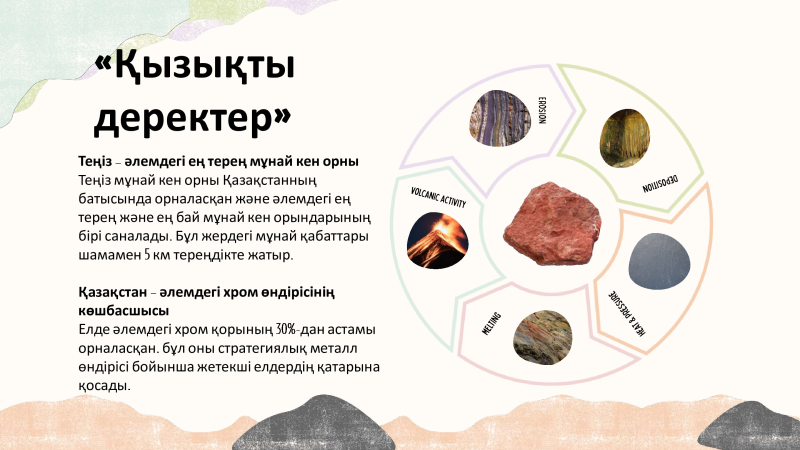 «Қызықты деректер»

Теңіз – әлемдегі ең терең мұнай кен орны

Теңіз мұнай кен орны Қазақстанның батысында орналасқан және әлемдегі ең терең және ең бай мұнай кен орындарының бірі саналады. Бұл жердегі мұнай қабаттары шамамен 5 км тереңдікте жатыр.

Қазақстан – әлемдегі хром өндірісінің көшбасшысы

Елде әлемдегі хром қорының 30%-дан астамы орналасқан. бұл оны стратегиялық металл өндірісі бойынша жетекші елдердің қатарына қосады.

EROSION

DEPOSITION

HEAT & PRESSURE

MELTING

VOLCANIC ACTIVITY